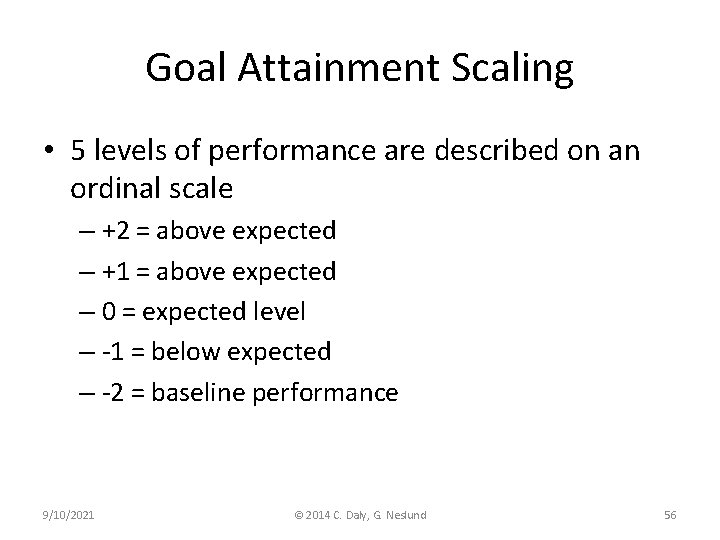 Goal Attainment Scaling

• 5 levels of performance are described on an ordinal scale

– +2 = above expected

– +1 = above expected

– 0 = expected level

– -1 = below expected

– -2 = baseline performance

9/10/2021

© 2014 C. Daly, G. Neslund

56